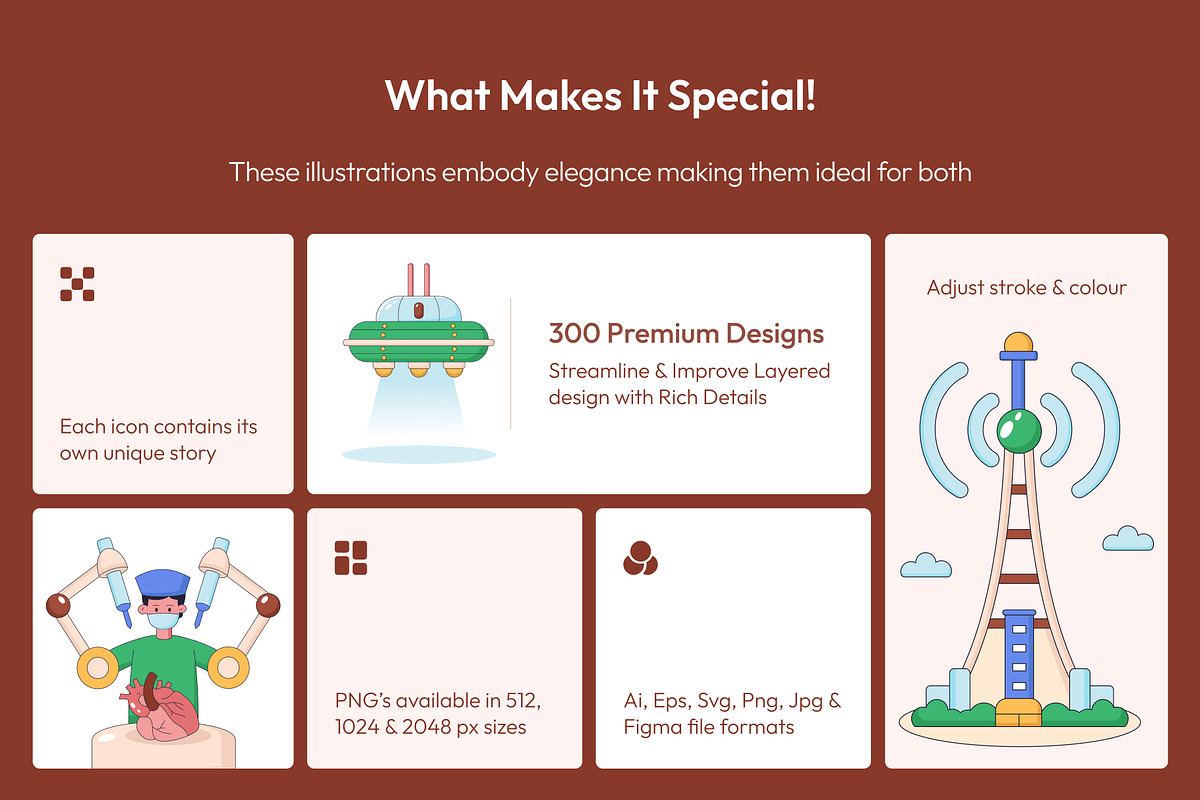 What Makes It Special!

These illustrations embody elegance making them ideal for both

Each icon contains its own unique story

300 Premium Designs

Streamline & Improve Layered design with Rich Details

Adjust stroke & colour

PNG's available in 512, 1024 & 2048 px sizes

Ai, Eps, Svg, Png, Jpg & Figma file formats